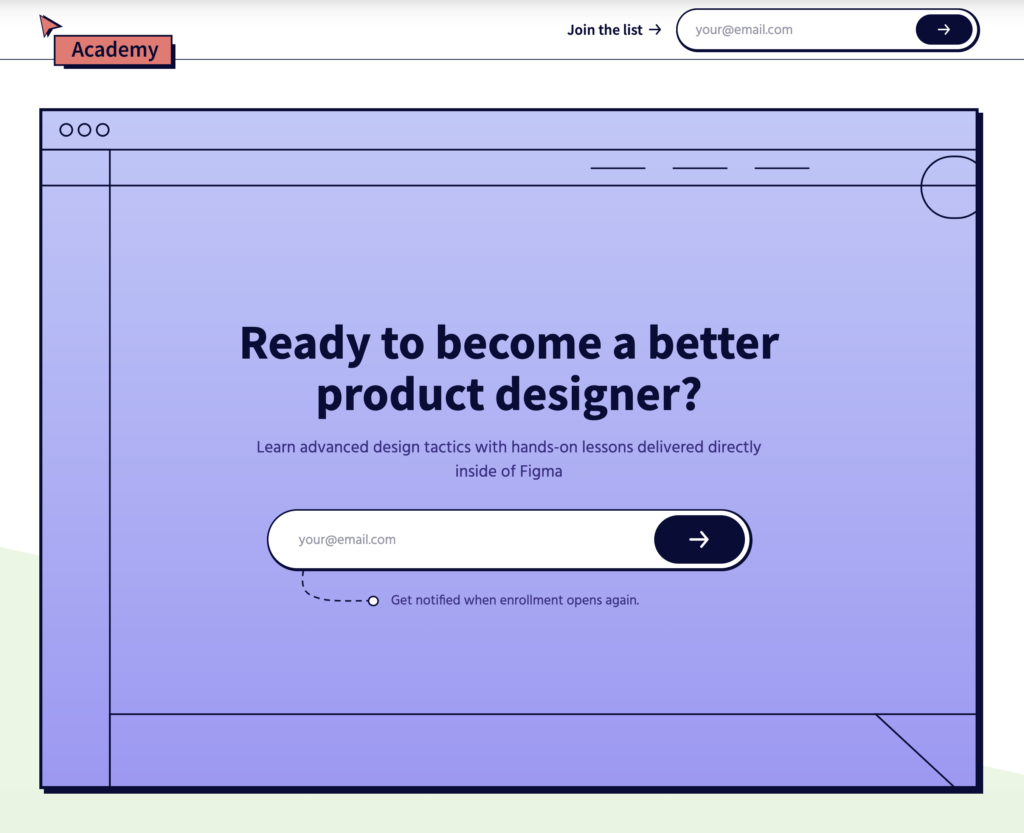 Academy

Join the list →

your@email.com

→

Ready to become a better product designer?

Learn advanced design tactics with hands-on lessons delivered directly inside of Figma

your@email.com

→

Get notified when enrollment opens again.